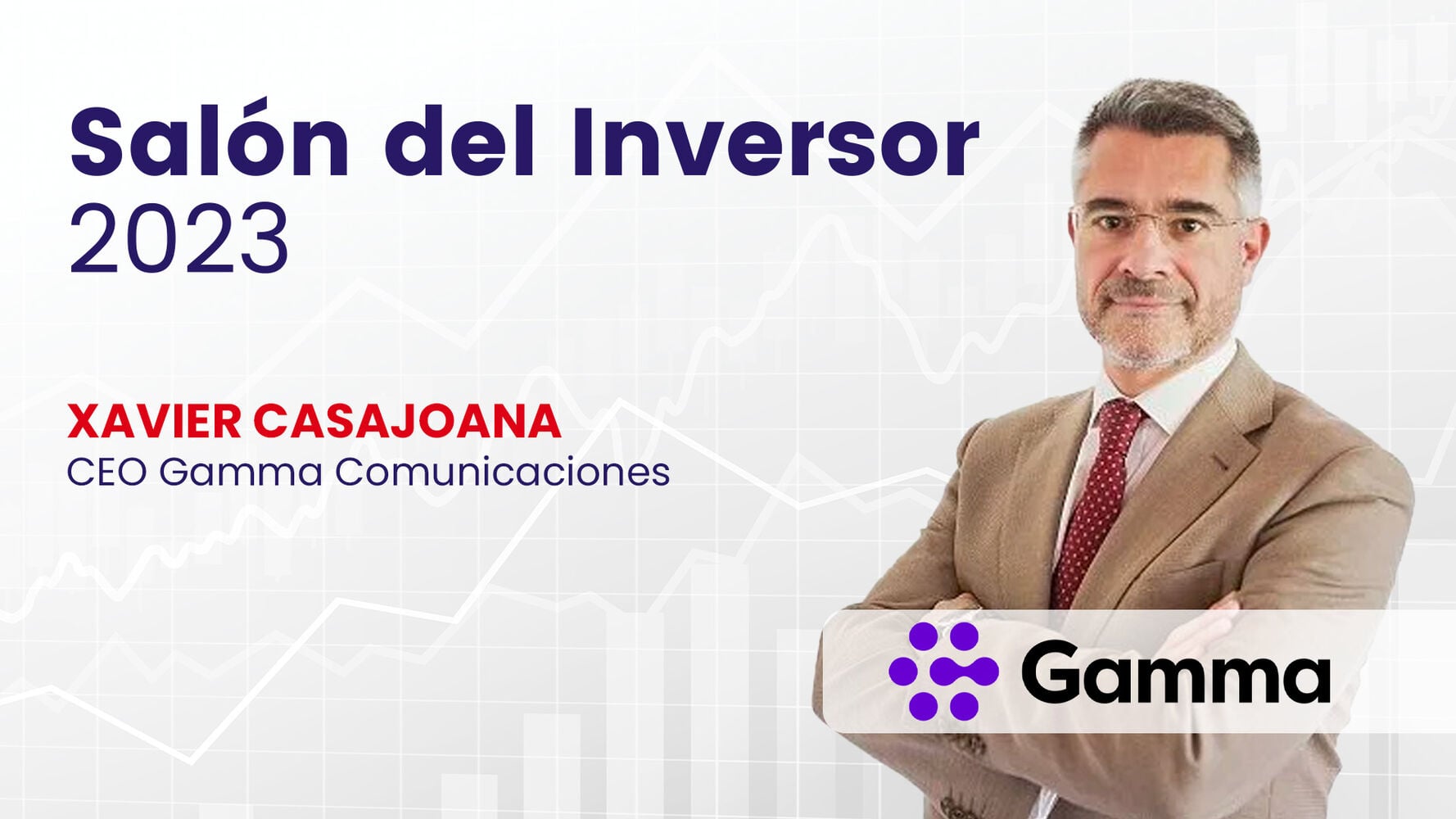 Salón del Inversor
2023

XAVIER CASAJOANA
CEO Gamma Comunicaciones

Gamma